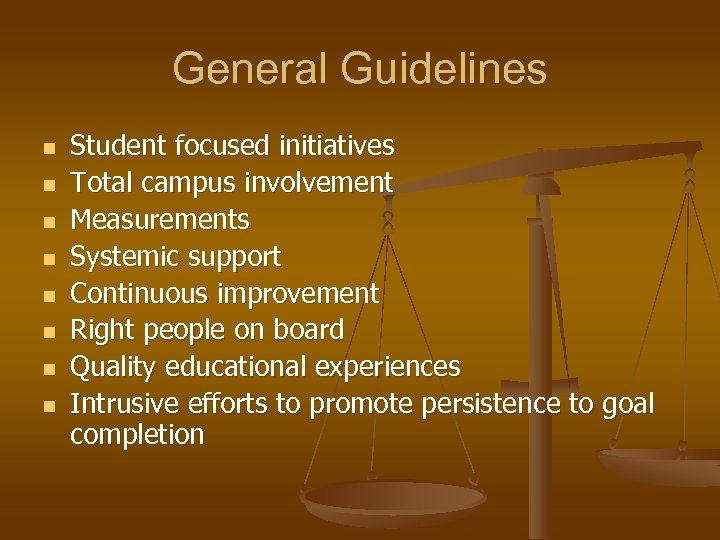 General Guidelines

- Student focused initiatives
- Total campus involvement
- Measurements
- Systemic support
- Continuous improvement
- Right people on board
- Quality educational experiences
- Intrusive efforts to promote persistence to goal completion